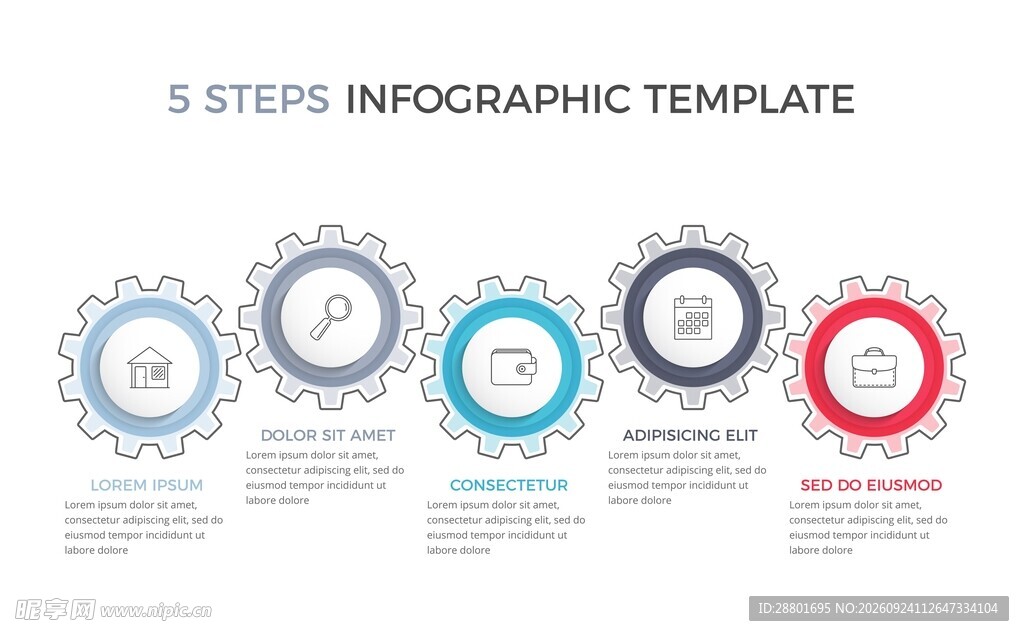 5 STEPS INFOGRAPHIC TEMPLATE

LOREM IPSUM
Lorem ipsum dolor sit amet, consectetur adipiscing elit, sed do eiusmod tempor incididunt ut labore dolore

DOLOR SIT AMET
Lorem ipsum dolor sit amet, consectetur adipiscing elit, sed do eiusmod tempor incididunt ut labore dolore

CONSECTETUR
Lorem ipsum dolor sit amet, consectetur adipiscing elit, sed do eiusmod tempor incididunt ut labore dolore

ADIPISICING ELIT
Lorem ipsum dolor sit amet, consectetur adipiscing elit, sed do eiusmod tempor incididunt ut labore dolore

SED DO EIUSMOD
Lorem ipsum dolor sit amet, consectetur adipiscing elit, sed do eiusmod tempor incididunt ut labore dolore

昵享网 www.nipic.cn

ID:28801695 NO:20260924112647334104